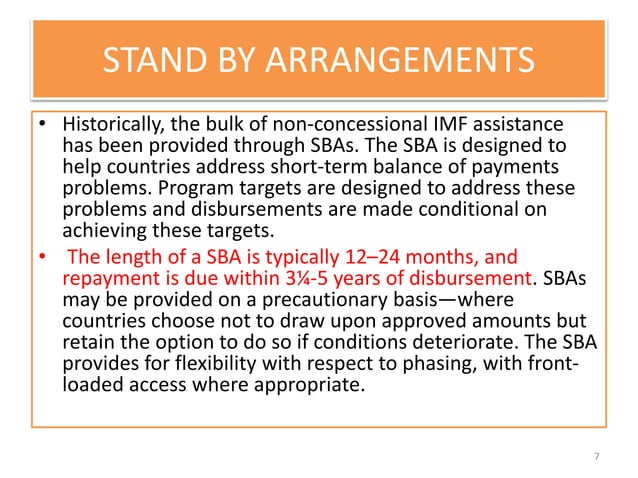 STAND BY ARRANGEMENTS

• Historically, the bulk of non-concessional IMF assistance has been provided through SBAs. The SBA is designed to help countries address short-term balance of payments problems. Program targets are designed to address these problems and disbursements are made conditional on achieving these targets.

• The length of a SBA is typically 12–24 months, and repayment is due within 3¼-5 years of disbursement. SBAs may be provided on a precautionary basis—where countries choose not to draw upon approved amounts but retain the option to do so if conditions deteriorate. The SBA provides for flexibility with respect to phasing, with front-loaded access where appropriate.

7